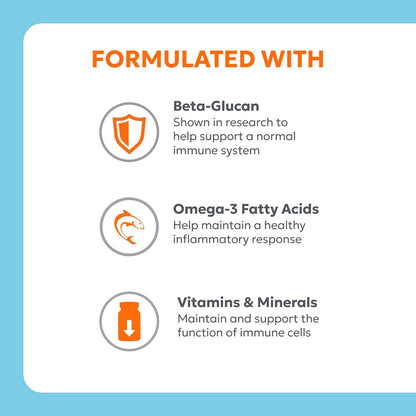 FORMULATED WITH

Beta-Glucan
Shown in research to help support a normal immune system

Omega-3 Fatty Acids
Help maintain a healthy inflammatory response

Vitamins & Minerals
Maintain and support the function of immune cells